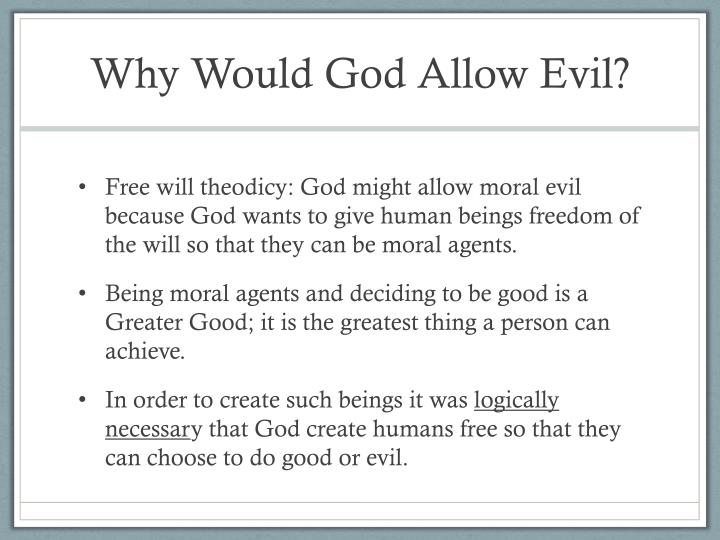 Why Would God Allow Evil?

• Free will theodicy: God might allow moral evil because God wants to give human beings freedom of the will so that they can be moral agents.

• Being moral agents and deciding to be good is a Greater Good; it is the greatest thing a person can achieve.

• In order to create such beings it was logically necessary that God create humans free so that they can choose to do good or evil.